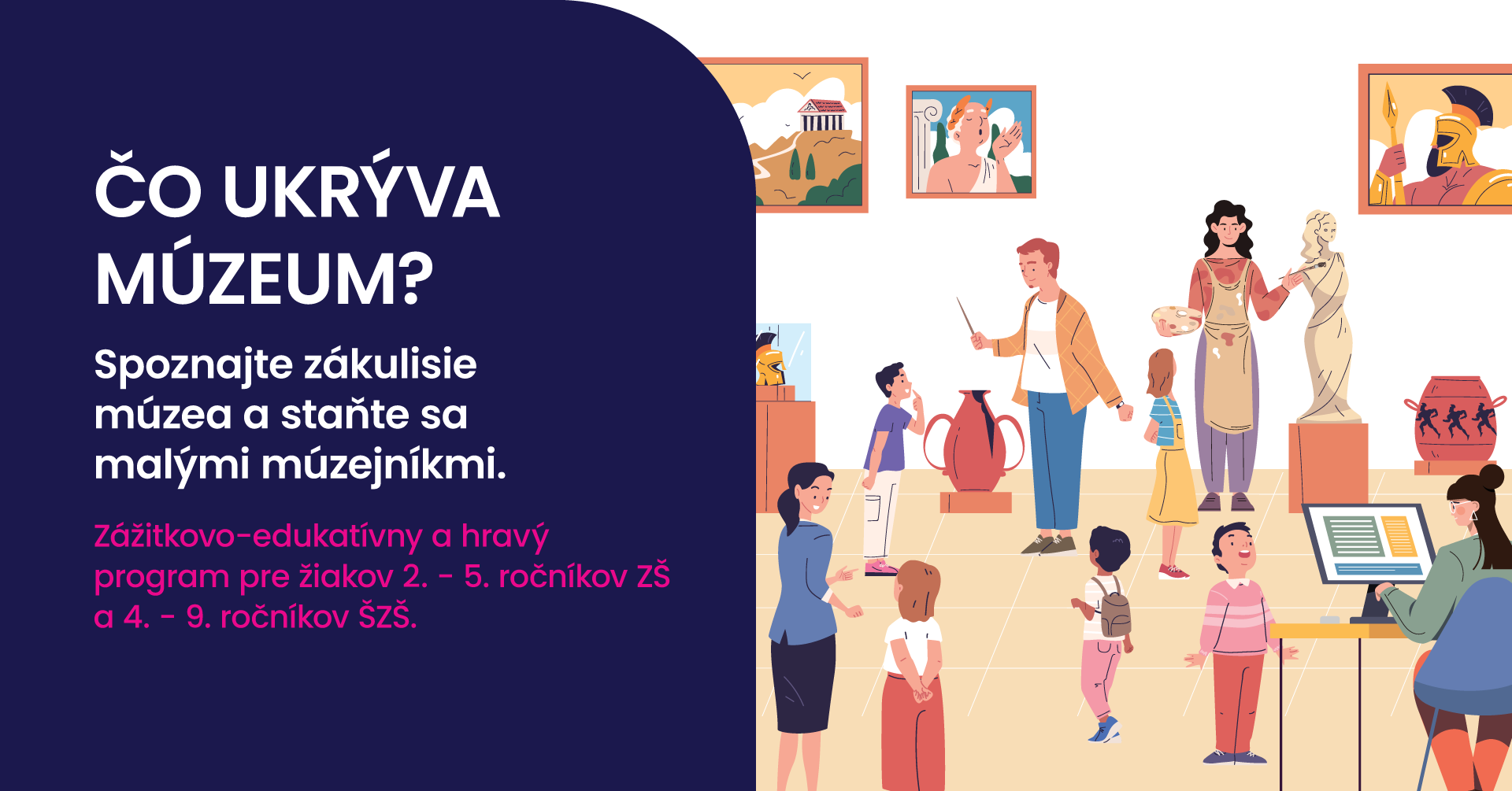 ČO UKRÝVA MÚZEUM?

Spoznajte zákulisie múzea a staňte sa malými múzejníkmi.

Zážitkovo-edukatívny a hravý program pre žiakov 2. - 5. ročníkov ZŠ a 4. - 9. ročníkov ŠZŠ.